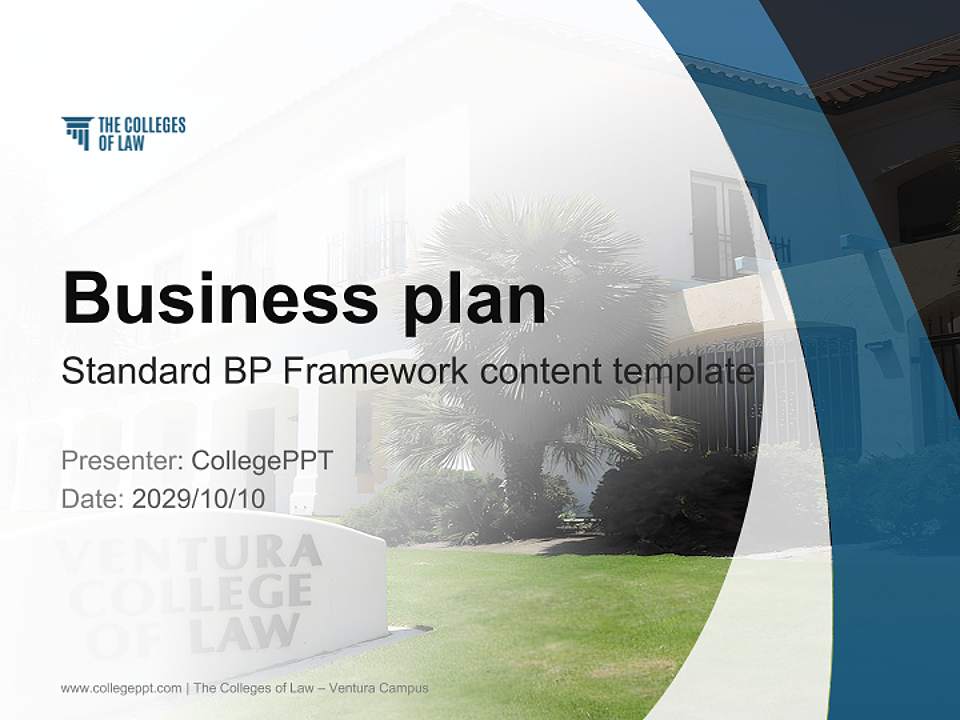 THE COLLEGES OF LAW

Business plan

Standard BP Framework content template

Presenter: CollegePPT
Date: 2029/10/10

VENTURA COLLEGE OF LAW

www.collegeppt.com | The Colleges of Law – Ventura Campus